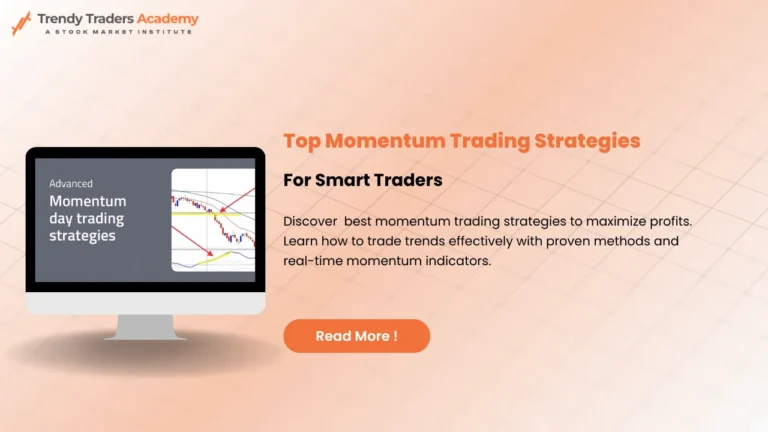 Trendy Traders Academy
A STOCK MARKET INSTITUTE

Advanced
Momentum day trading strategies

Top Momentum Trading Strategies

For Smart Traders

Discover  best momentum trading strategies to maximize profits. Learn how to trade trends effectively with proven methods and real-time momentum indicators.

Read More !